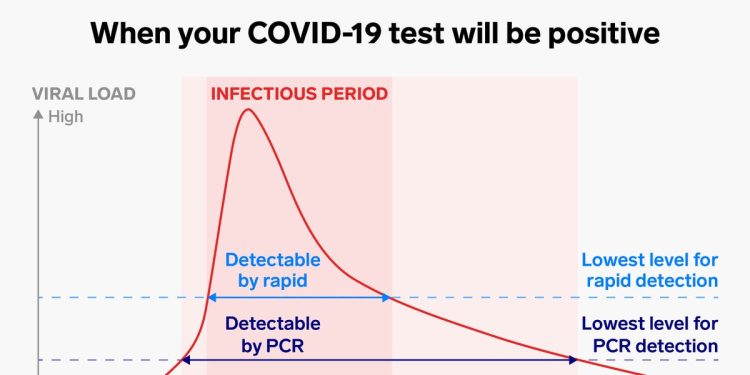 When your COVID-19 test will be positive

VIRAL LOAD

High

INFECTIOUS PERIOD

Detectable by rapid

Lowest level for rapid detection

Detectable by PCR

Lowest level for PCR detection